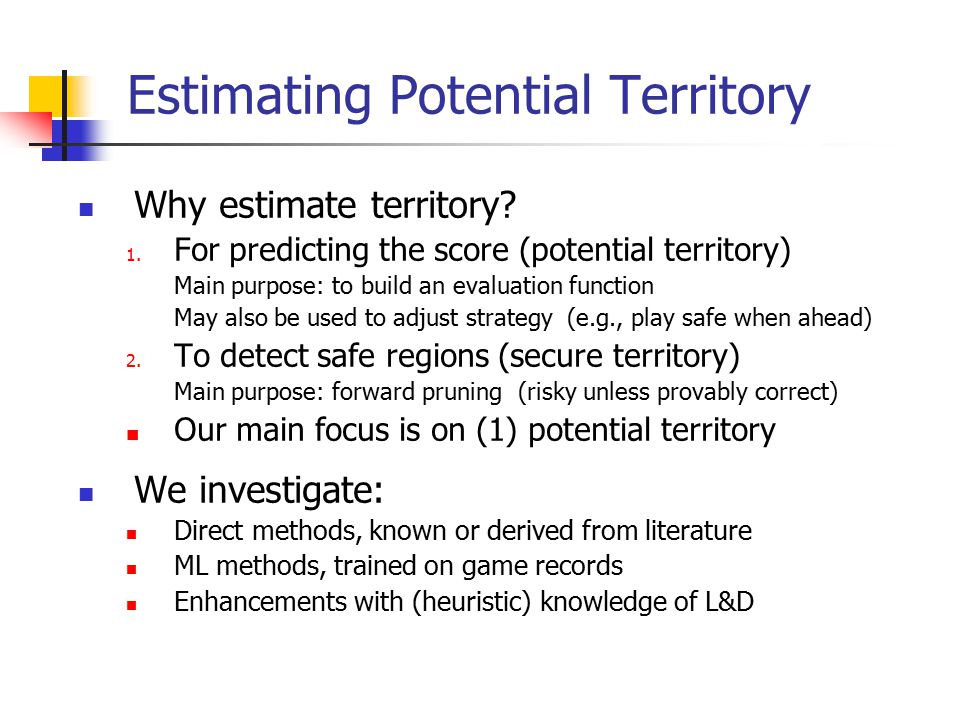 Estimating Potential Territory

Why estimate territory?

1. For predicting the score (potential territory)
Main purpose: to build an evaluation function
May also be used to adjust strategy (e.g., play safe when ahead)

2. To detect safe regions (secure territory)
Main purpose: forward pruning (risky unless provably correct)

Our main focus is on (1) potential territory

We investigate:

Direct methods, known or derived from literature

ML methods, trained on game records

Enhancements with (heuristic) knowledge of L&D